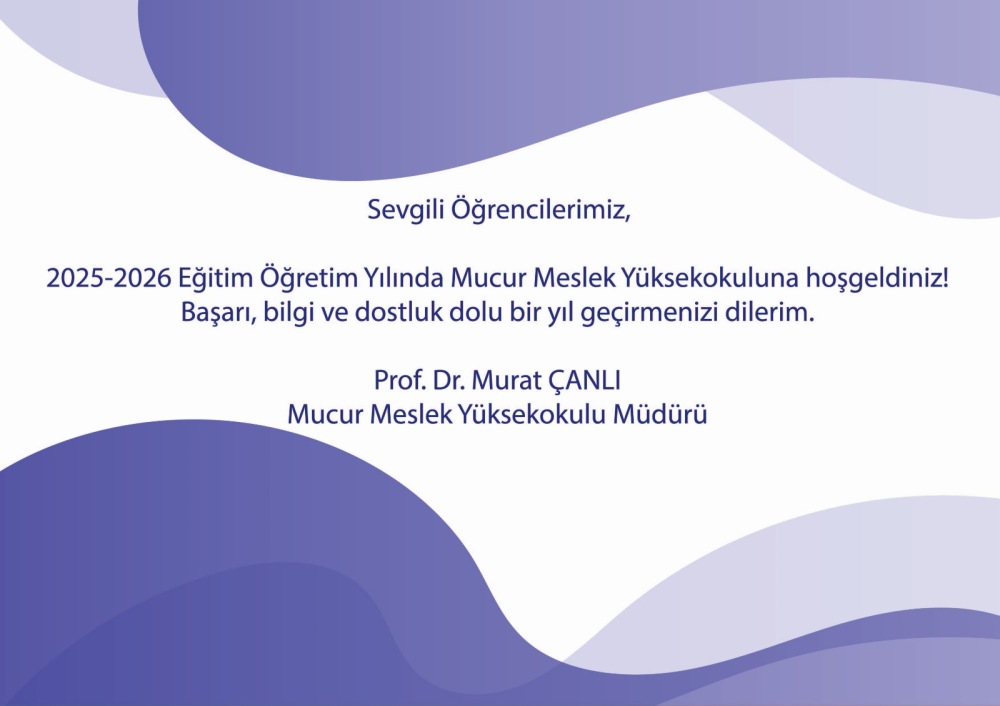 Sevgili Öğrencilerimiz,

2025-2026 Eğitim Öğretim Yılında Mucur Meslek Yüksekokuluna hoşgeldiniz!
Başarı, bilgi ve dostluk dolu bir yıl geçirmenizi dilerim.

Prof. Dr. Murat ÇANLI
Mucur Meslek Yüksekokulu Müdürü